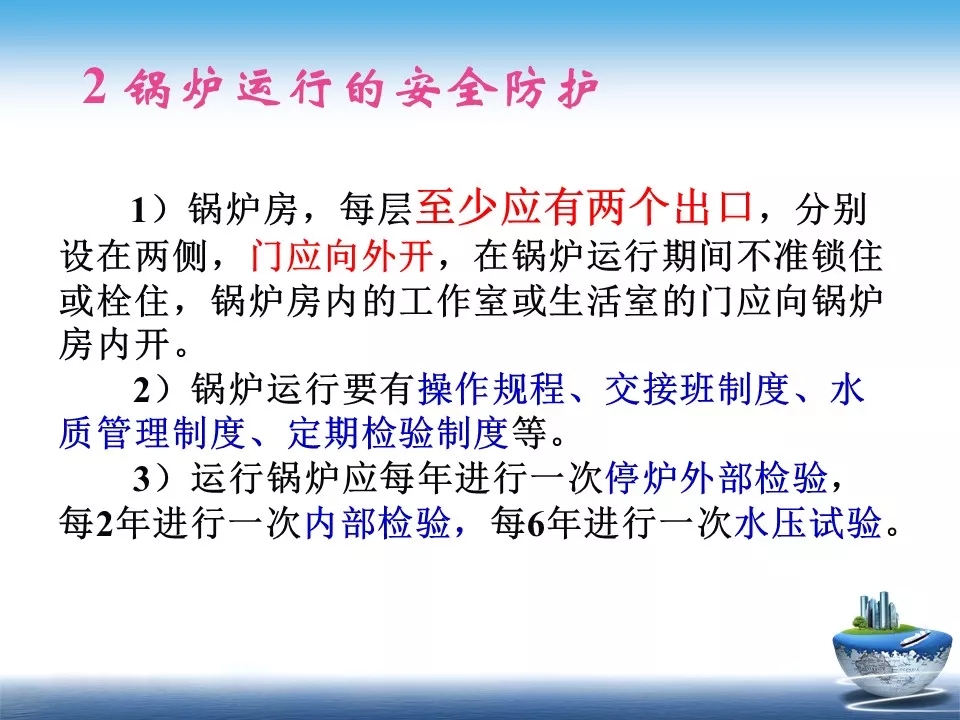 2 锅炉运行的安全防护

1）锅炉房，每层至少应有两个出口，分别设在两侧，门应向外开，在锅炉运行期间不准锁住或栓住，锅炉房内的工作室或生活室的门应向锅炉房内开。

2）锅炉运行要有操作规程、交接班制度、水质管理制度、定期检验制度等。

3）运行锅炉应每年进行一次停炉外部检验，每2年进行一次内部检验，每6年进行一次水压试验。